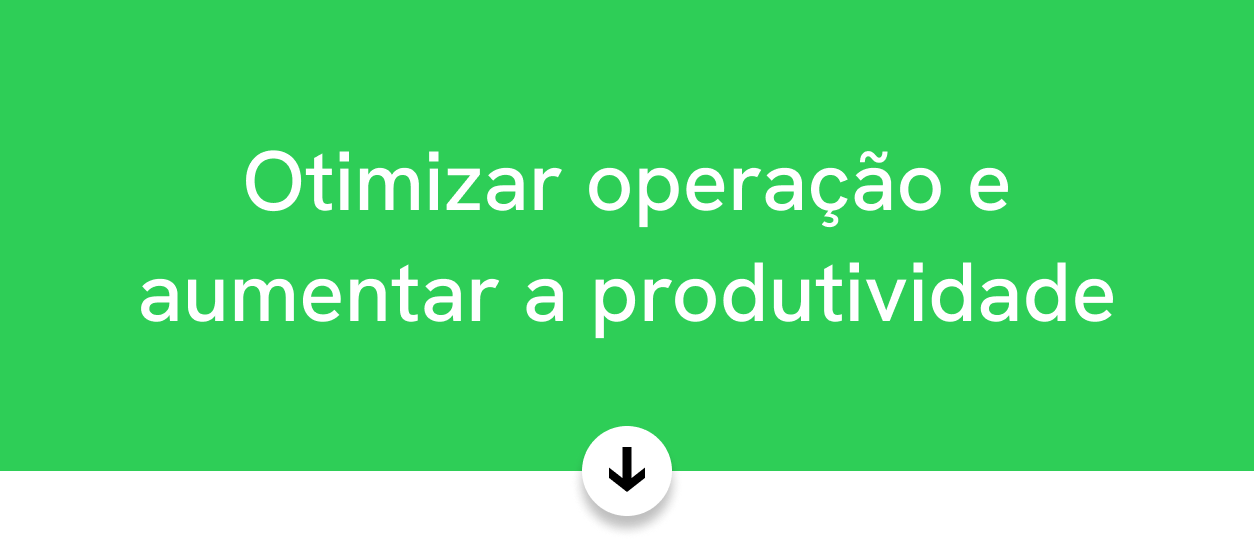 Otimizar operação e aumentar a produtividade